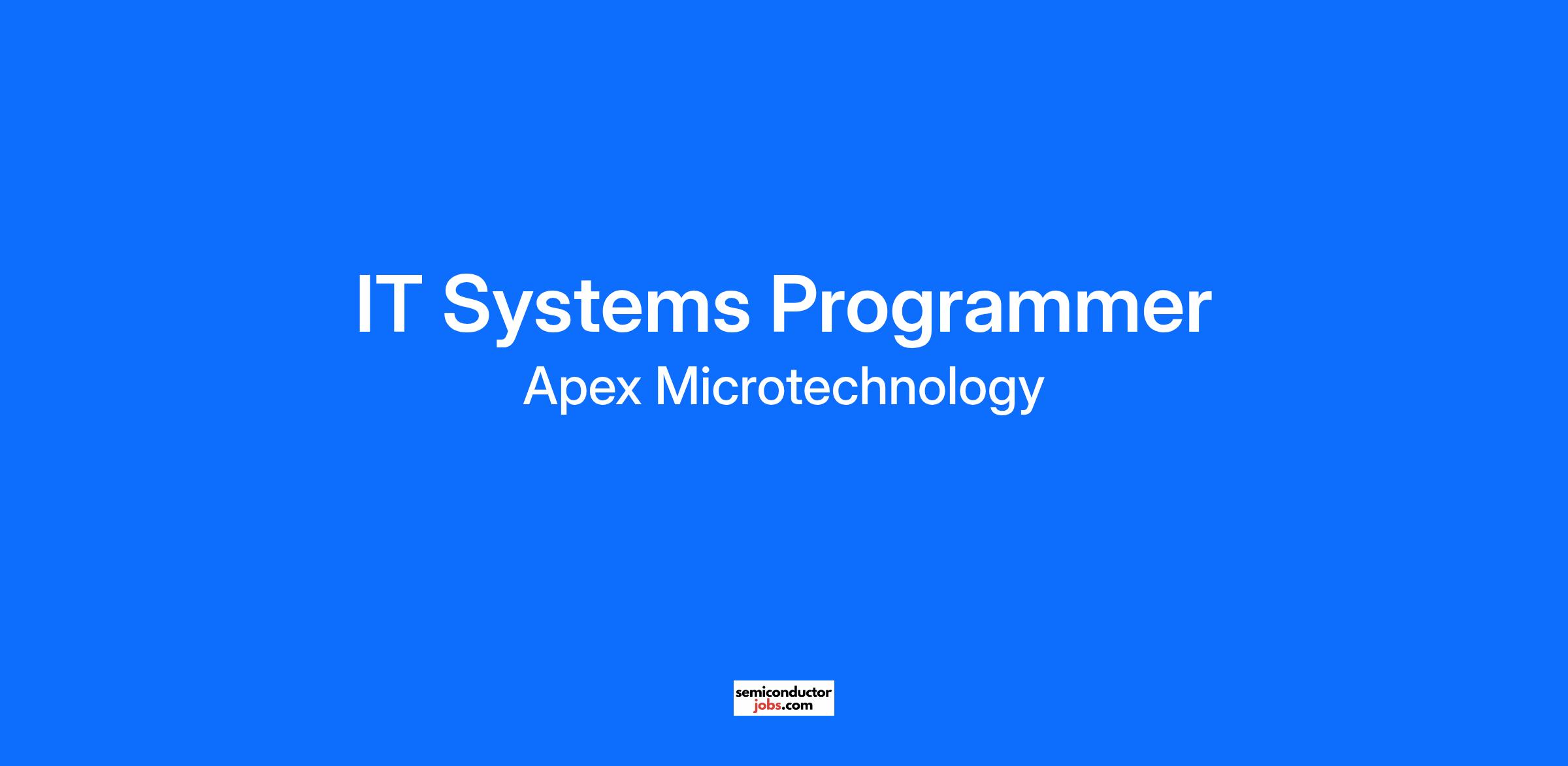 IT Systems Programmer

Apex Microtechnology

semiconductor
jobs.com